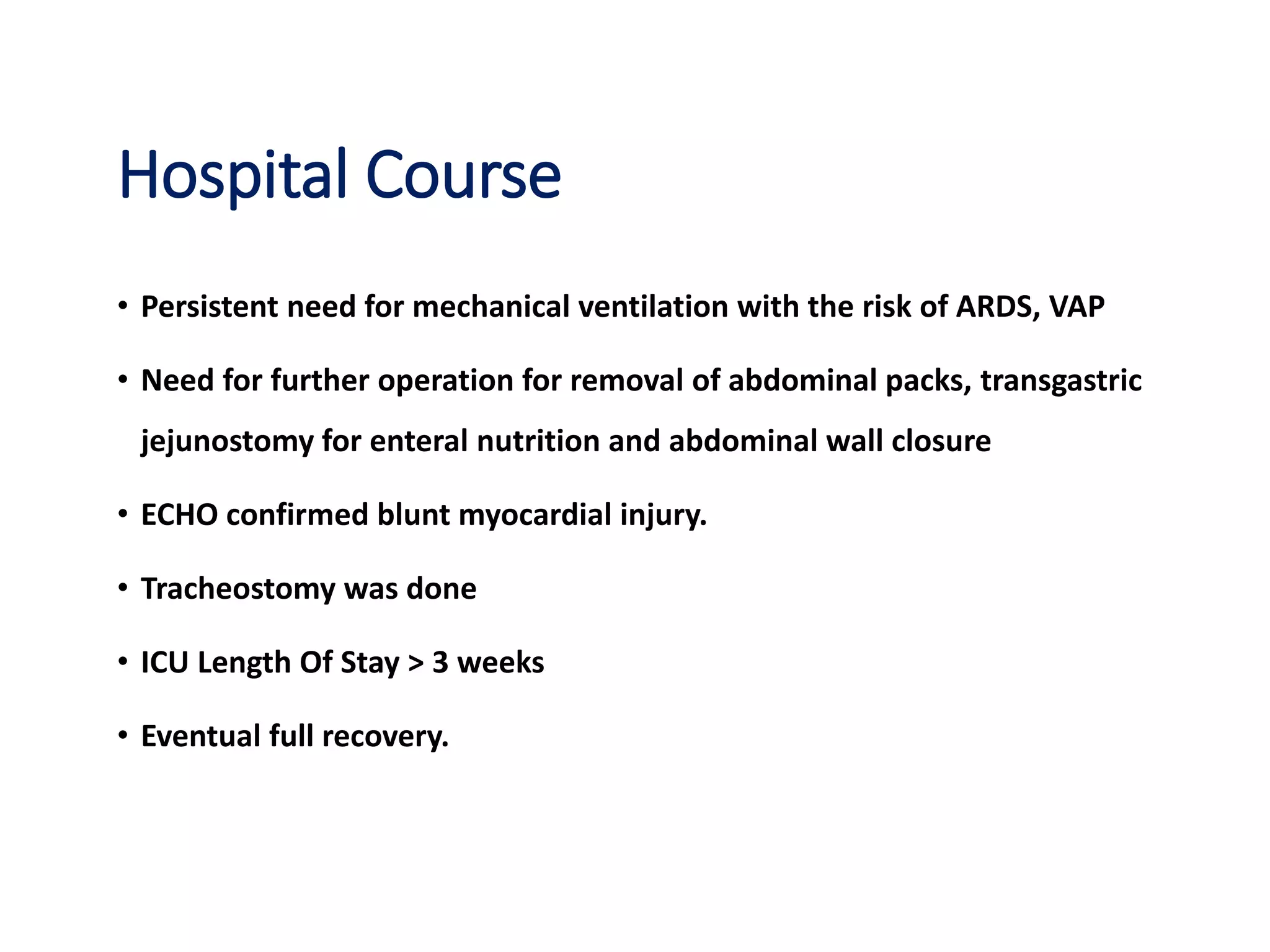 Hospital Course

• Persistent need for mechanical ventilation with the risk of ARDS, VAP

• Need for further operation for removal of abdominal packs, transgastric jejunostomy for enteral nutrition and abdominal wall closure

• ECHO confirmed blunt myocardial injury.

• Tracheostomy was done

• ICU Length Of Stay > 3 weeks

• Eventual full recovery.